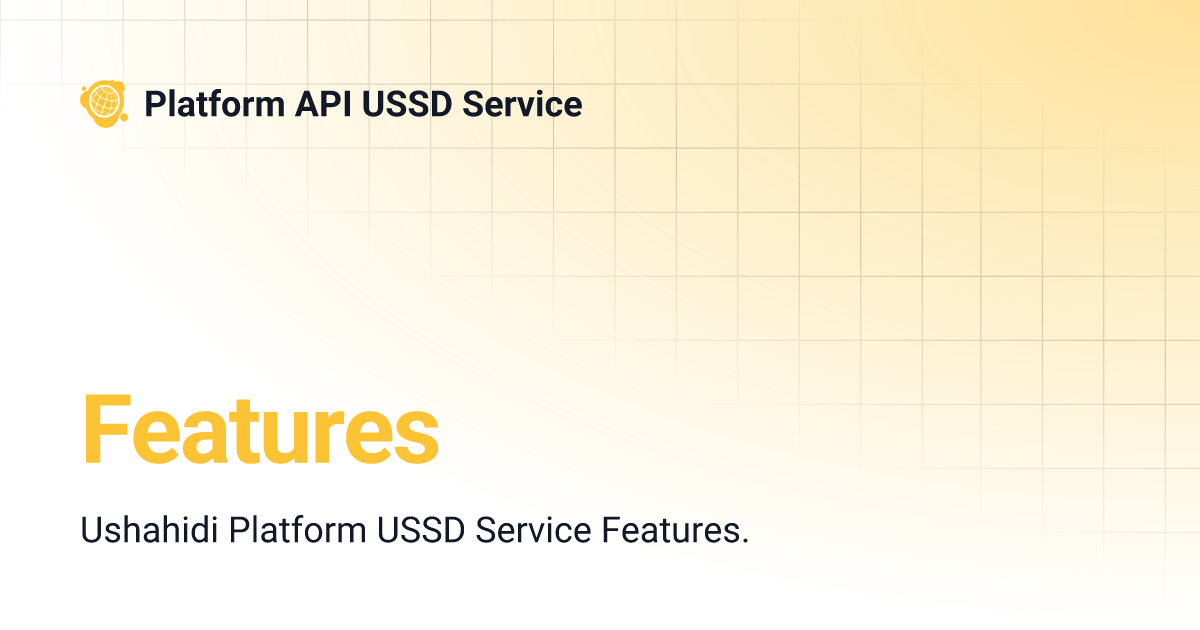 Platform API USSD Service

Features

Ushahidi Platform USSD Service Features.